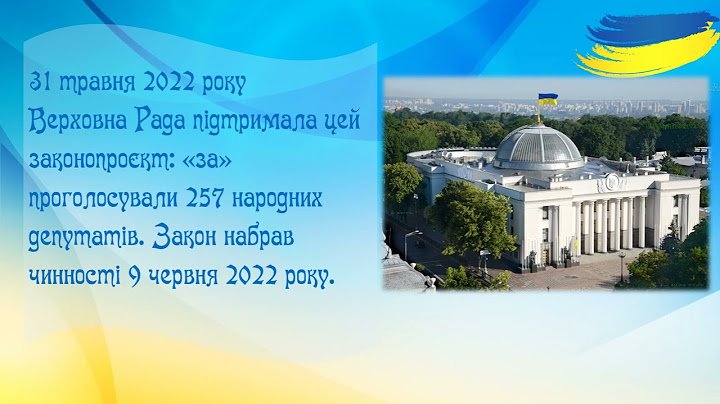 31 травня 2022 року Верховна Рада підтримала цей законопроєкт: «за» проголосували 257 народних депутатів. Закон набрав чинності 9 червня 2022 року.